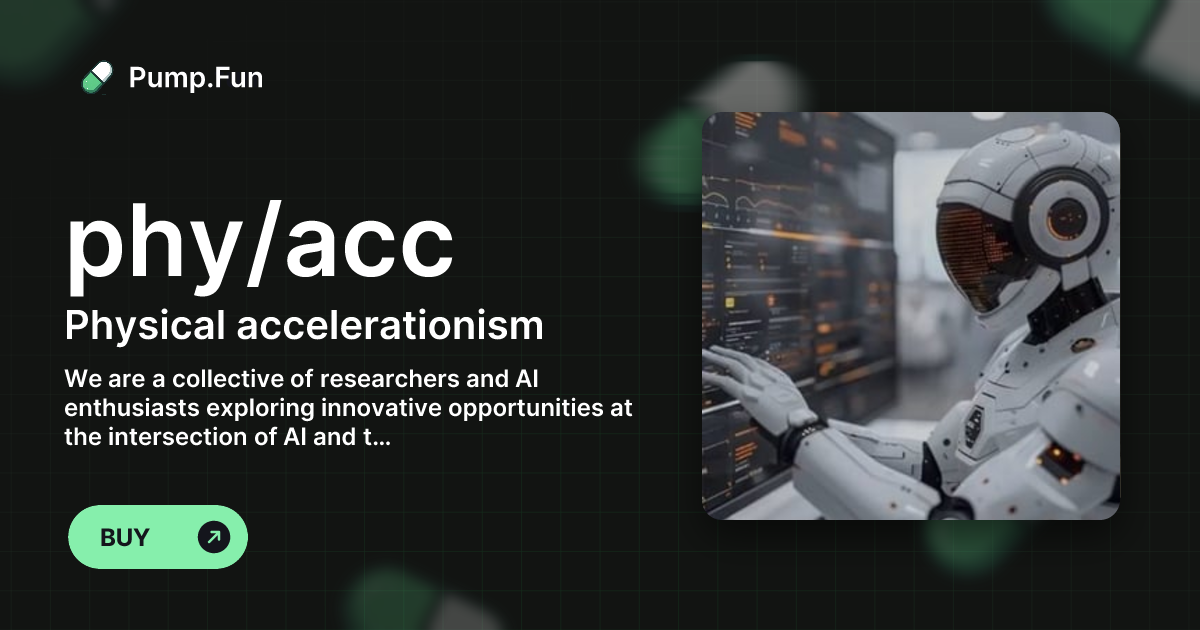 Pump.Fun

phy/acc

Physical accelerationism

We are a collective of researchers and AI enthusiasts exploring innovative opportunities at the intersection of AI and t...

BUY